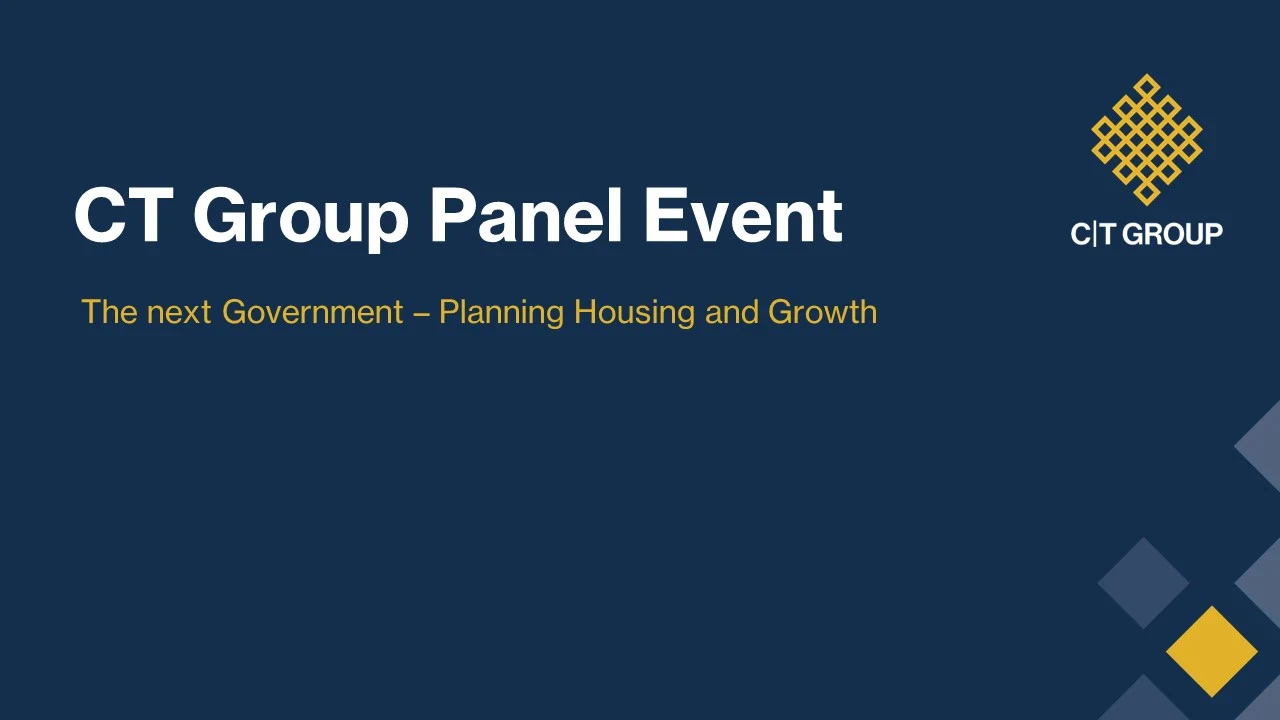 CT Group Panel Event

The next Government – Planning Housing and Growth

C|T GROUP